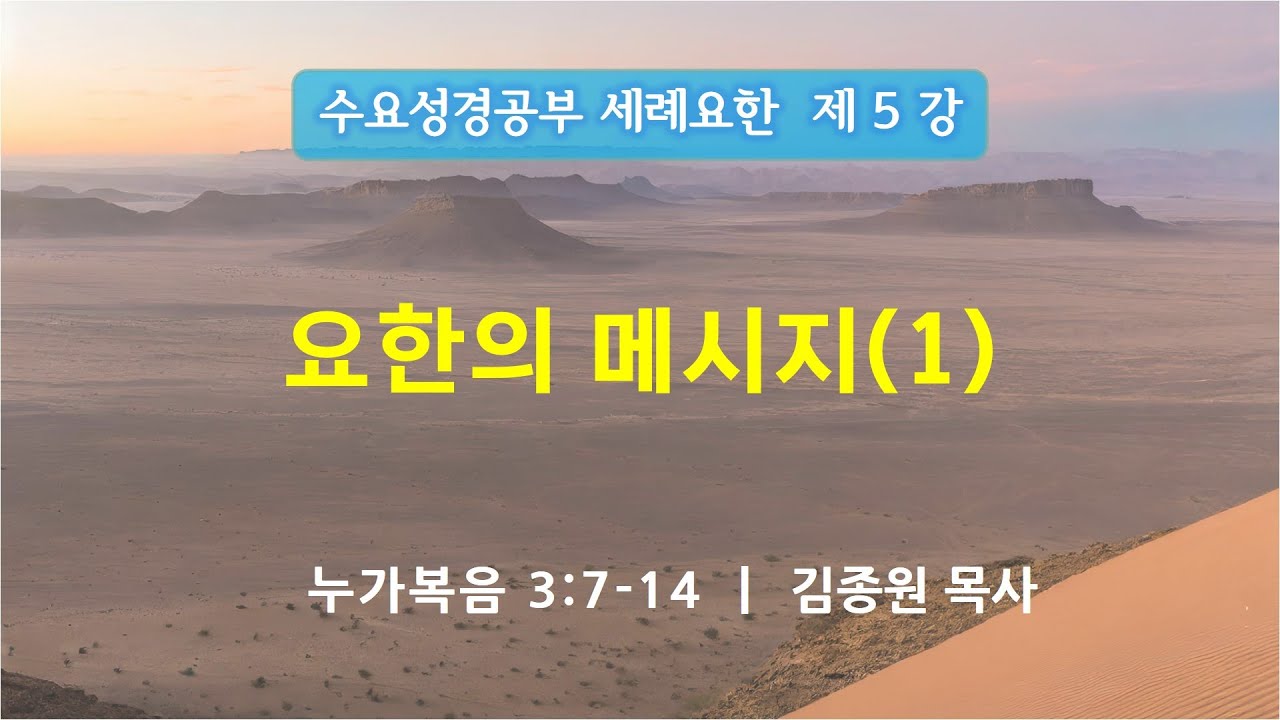 수요성경공부 세례요한 제 5 강

요한의 메시지(1)

누가복음 3:7-14 | 김종원 목사